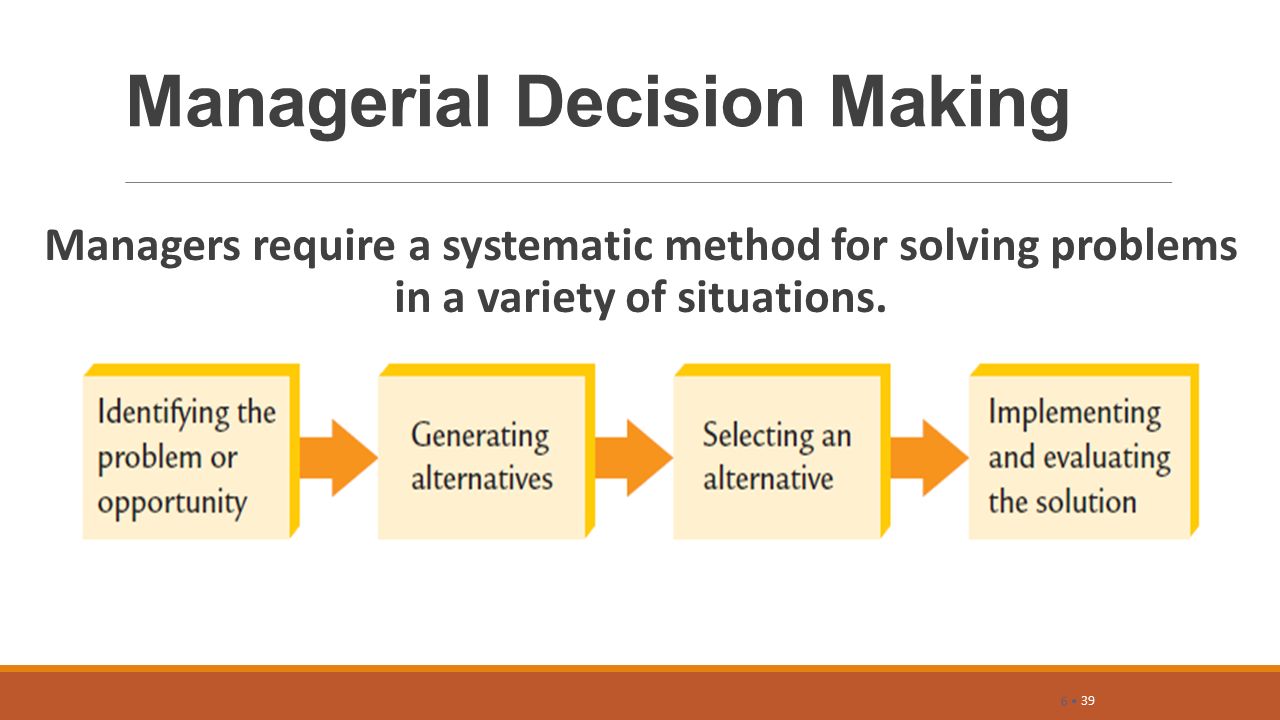 Managerial Decision Making

Managers require a systematic method for solving problems in a variety of situations.

Identifying the problem or opportunity

Generating alternatives

Selecting an alternative

Implementing and evaluating the solution

6 • 39